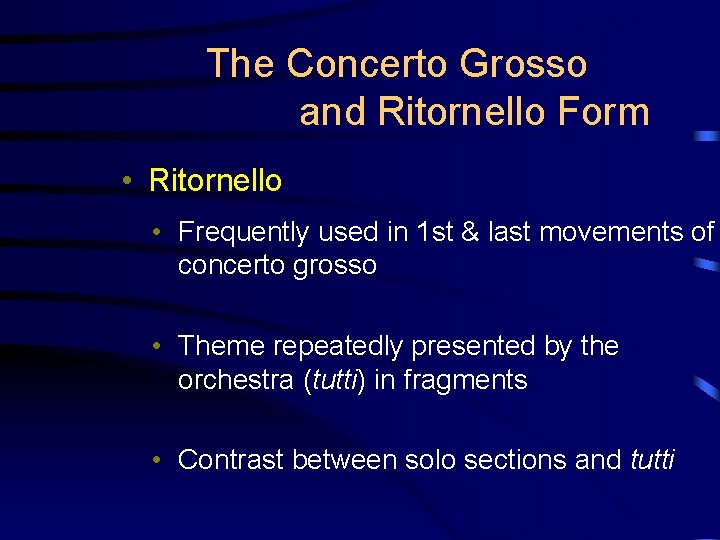 The Concerto Grosso and Ritornello Form

• Ritornello

• Frequently used in 1st & last movements of concerto grosso

• Theme repeatedly presented by the orchestra (tutti) in fragments

• Contrast between solo sections and tutti